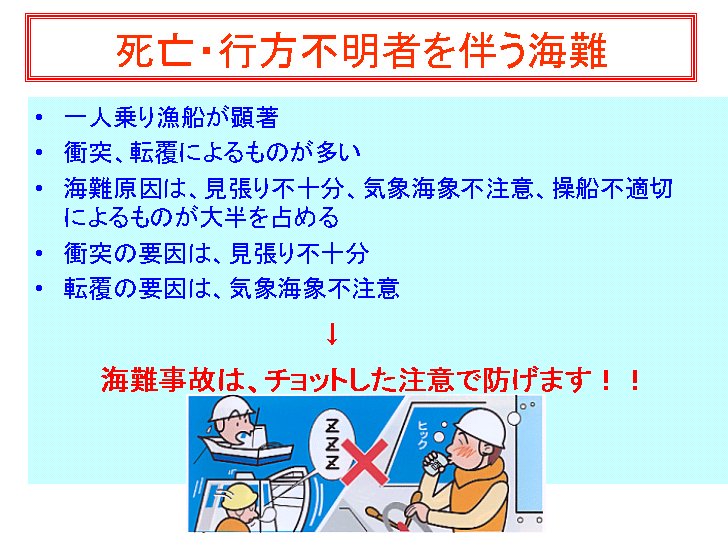 死亡・行方不明者を伴う海難

• 一人乗り漁船が顕著
• 衝突、転覆によるものが多い
• 海難原因は、見張り不十分、気象海象不注意、操船不適切によるものが大半を占める
• 衝突の要因は、見張り不十分
• 転覆の要因は、気象海象不注意

↓

海難事故は、チョットした注意で防げます！！

ZZZ

ヒック